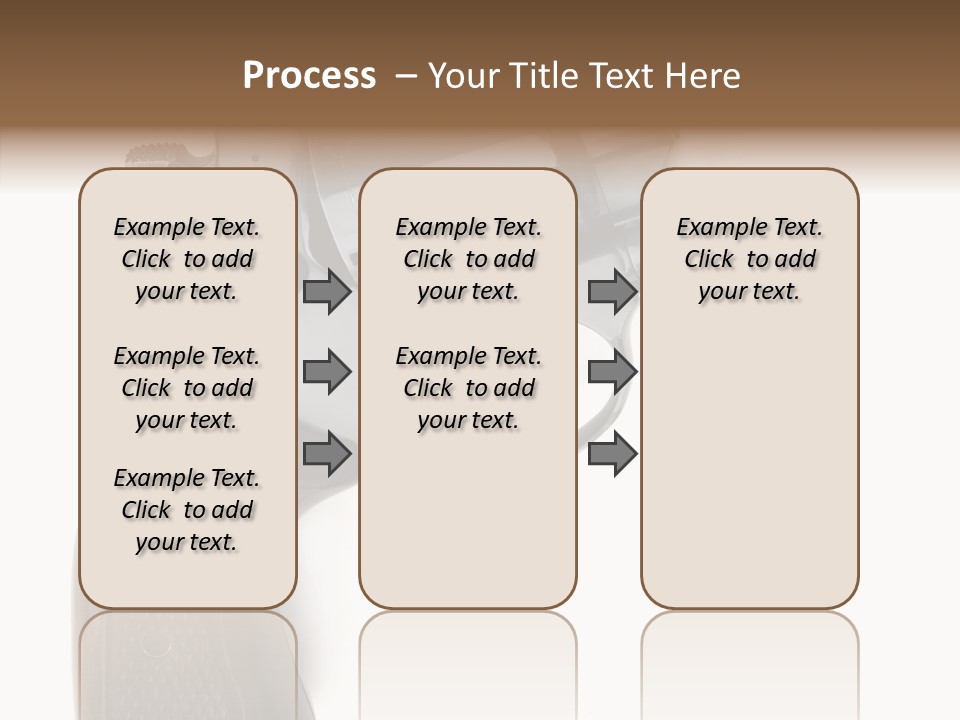 Process – Your Title Text Here

Example Text. Click to add your text.

Example Text. Click to add your text.

Example Text. Click to add your text.

Example Text. Click to add your text.

Example Text. Click to add your text.

Example Text. Click to add your text.